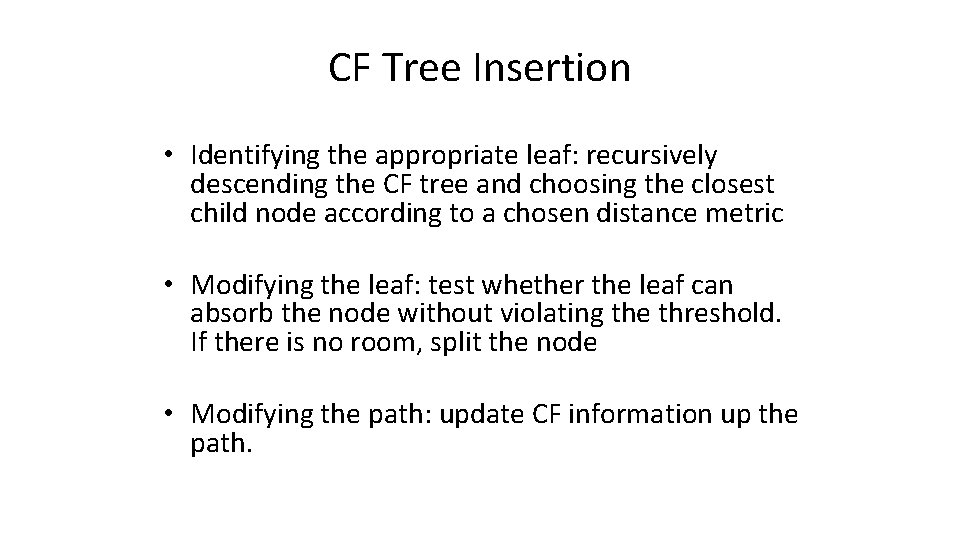 CF Tree Insertion

• Identifying the appropriate leaf: recursively descending the CF tree and choosing the closest child node according to a chosen distance metric

• Modifying the leaf: test whether the leaf can absorb the node without violating the threshold. If there is no room, split the node

• Modifying the path: update CF information up the path.